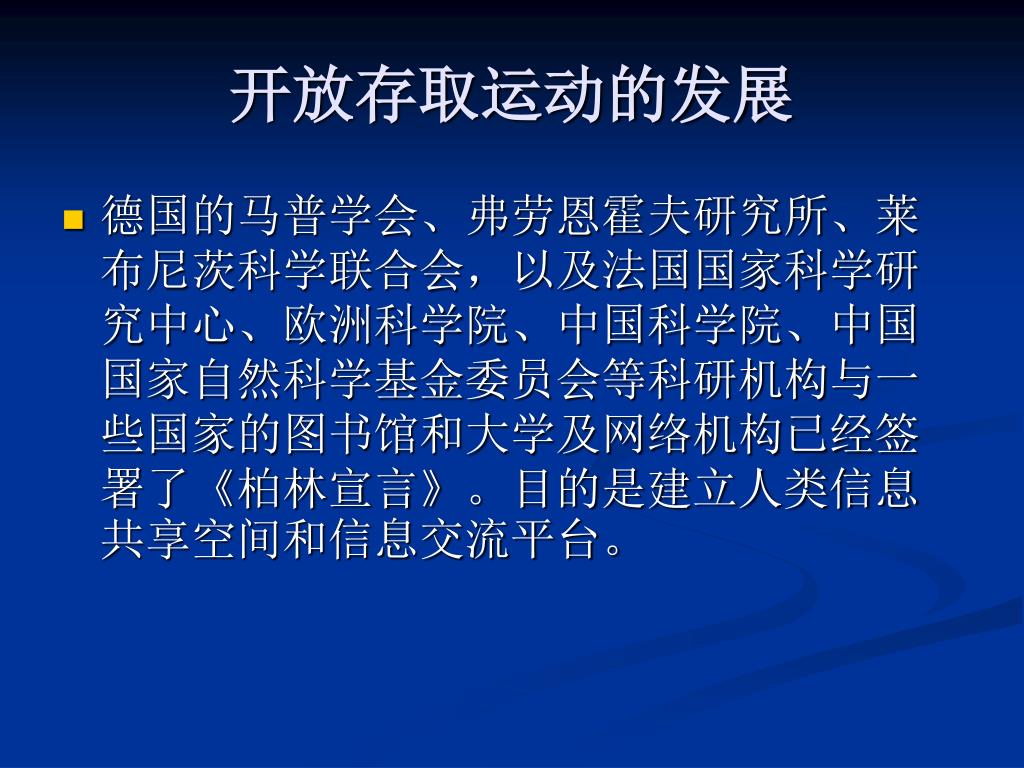 开放存取运动的发展

德国的马普学会、弗劳恩霍夫研究所、莱布尼茨科学联合会，以及法国国家科学研究中心、欧洲科学院、中国科学院、中国国家自然科学基金委员会等科研机构与一些国家的图书馆和大学及网络机构已经签署了《柏林宣言》。目的是建立人类信息共享空间和信息交流平台。